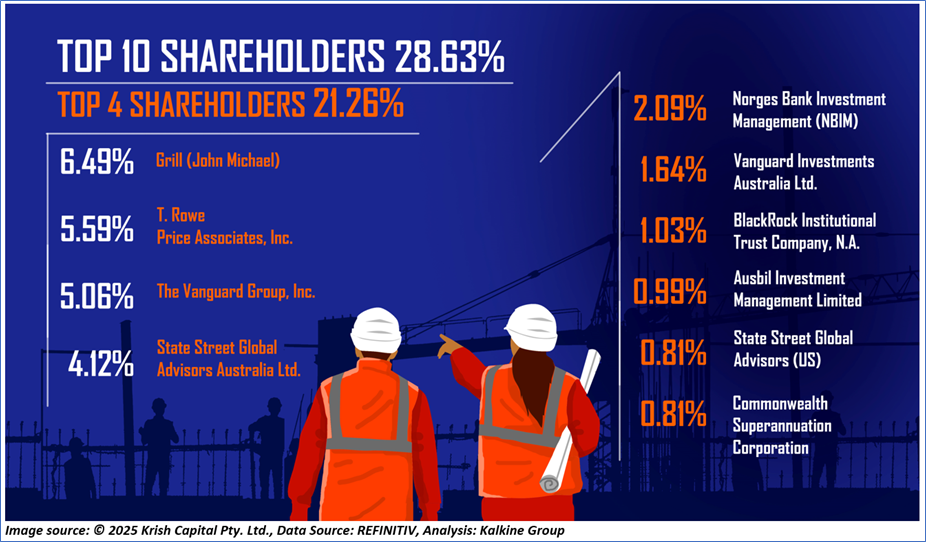 TOP 10 SHAREHOLDERS 28.63%

TOP 4 SHAREHOLDERS 21.26%

6.49% Grill (John Michael)

5.59% T. Rowe Price Associates, Inc.

5.06% The Vanguard Group, Inc.

4.12% State Street Global Advisors Australia Ltd.

2.09% Norges Bank Investment Management (NBIM)

1.64% Vanguard Investments Australia Ltd.

1.03% BlackRock Institutional Trust Company, N.A.

0.99% Ausbil Investment Management Limited

0.81% State Street Global Advisors (US)

0.81% Commonwealth Superannuation Corporation

Image source: © 2025 Krish Capital Pty. Ltd., Data Source: REFINITIV, Analysis: Kalkine Group